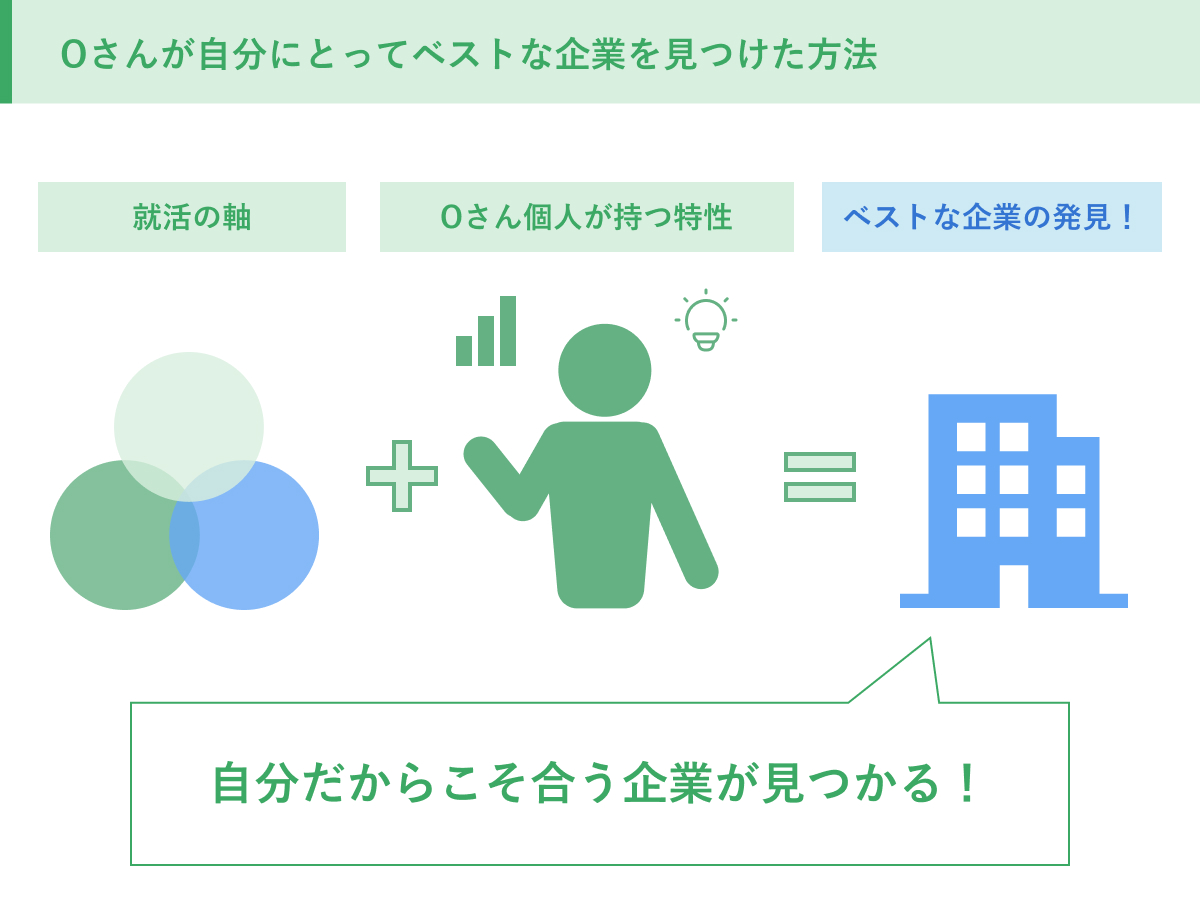 Oさんが自分にとってベストな企業を見つけた方法

就活の軸

Oさん個人が持つ特性

ベストな企業の発見！

自分だからこそ合う企業が見つかる！